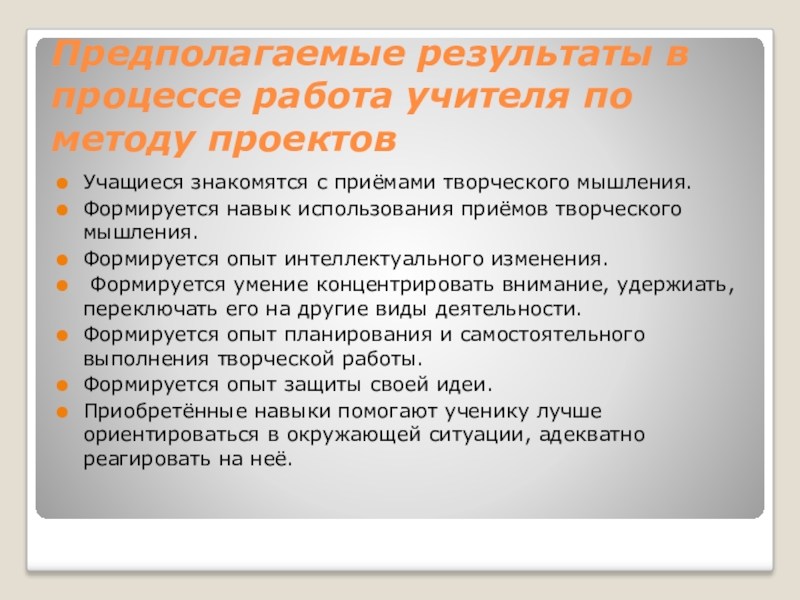 Предполагаемые результаты в процессе работа учителя по методу проектов

Учащиеся знакомятся с приёмами творческого мышления.
Формируется навык использования приёмов творческого мышления.
Формируется опыт интеллектуального изменения.
Формируется умение концентрировать внимание, удержиать, переключать его на другие виды деятельности.
Формируется опыт планирования и самостоятельного выполнения творческой работы.
Формируется опыт защиты своей идеи.
Приобретённые навыки помогают ученику лучше ориентироваться в окружающей ситуации, адекватно реагировать на неё.